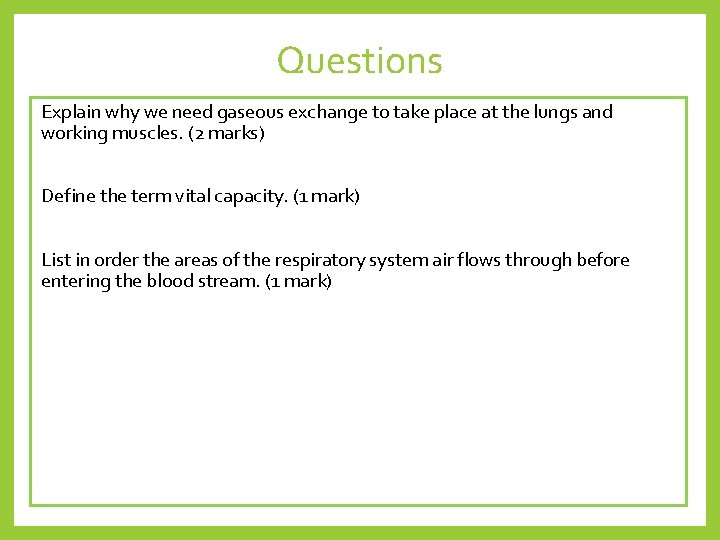 Questions

Explain why we need gaseous exchange to take place at the lungs and working muscles. (2 marks)

Define the term vital capacity. (1 mark)

List in order the areas of the respiratory system air flows through before entering the blood stream. (1 mark)